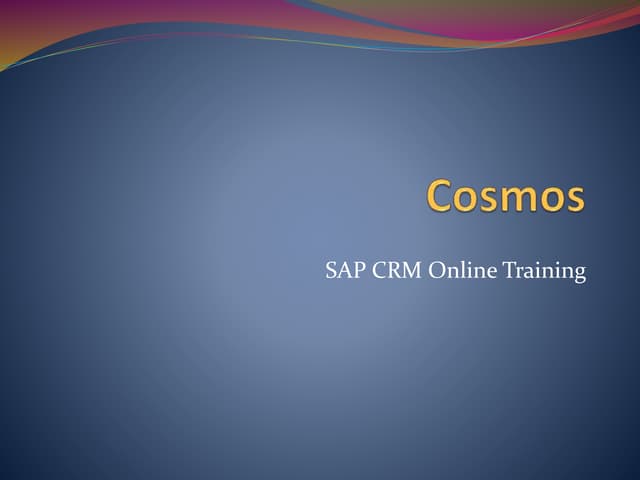 Cosmos

SAP CRM Online Training